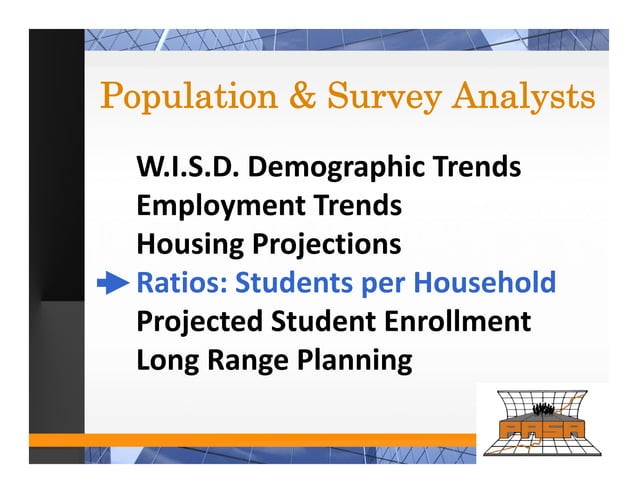 Population & Survey Analysts

W.I.S.D. Demographic Trends
Employment Trends
Housing Projections
Ratios: Students per Household
Projected Student Enrollment
Long Range Planning

PASA